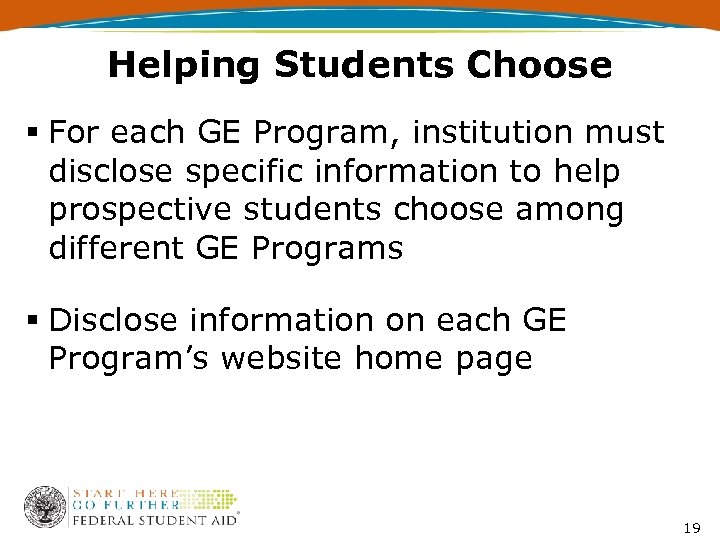 Helping Students Choose

▪ For each GE Program, institution must disclose specific information to help prospective students choose among different GE Programs

▪ Disclose information on each GE Program's website home page

START HERE
GO FURTHER
FEDERAL STUDENT AID®

19